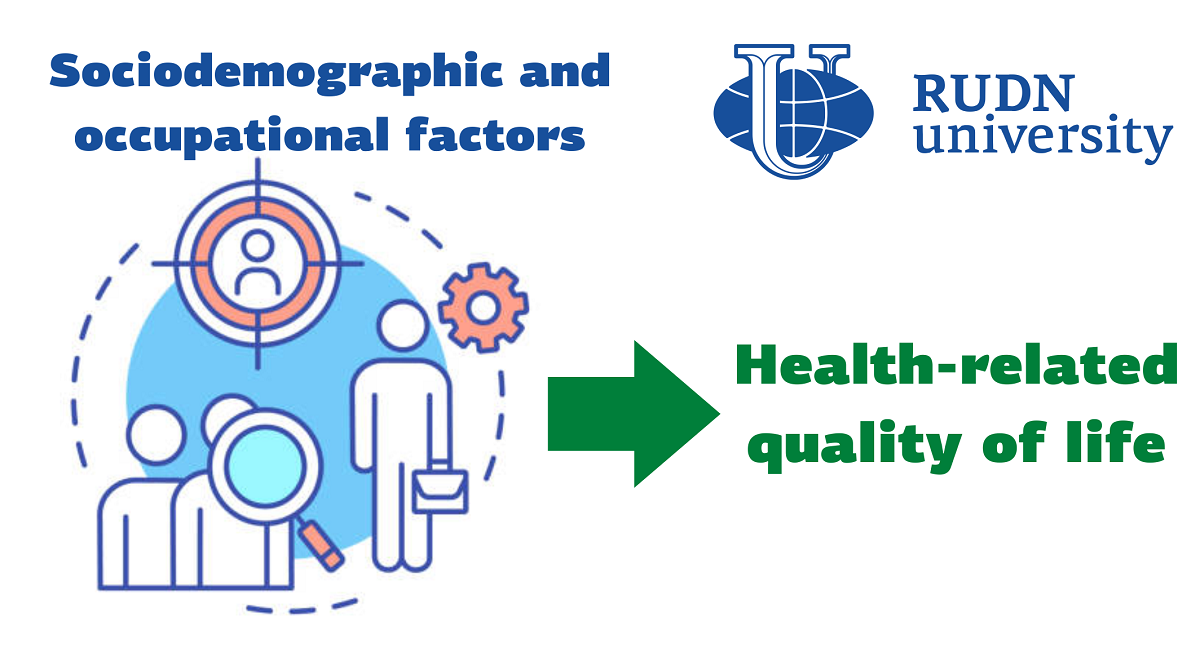 Sociodemographic and occupational factors

RUDN university

Health-related quality of life